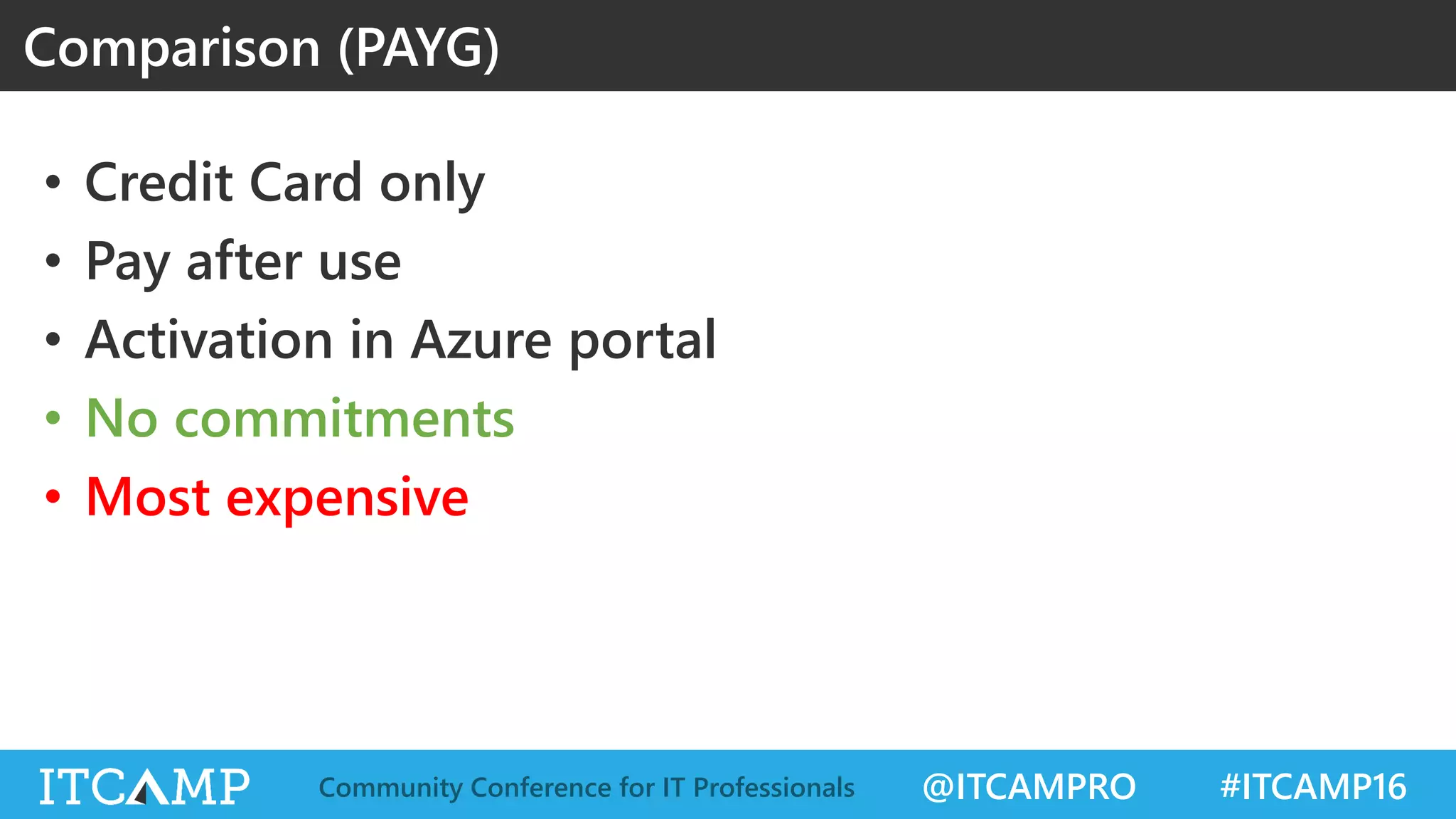 Comparison (PAYG)

• Credit Card only
• Pay after use
• Activation in Azure portal
• No commitments
• Most expensive

ITCAMP Community Conference for IT Professionals @ITCAMPRO #ITCAMP16